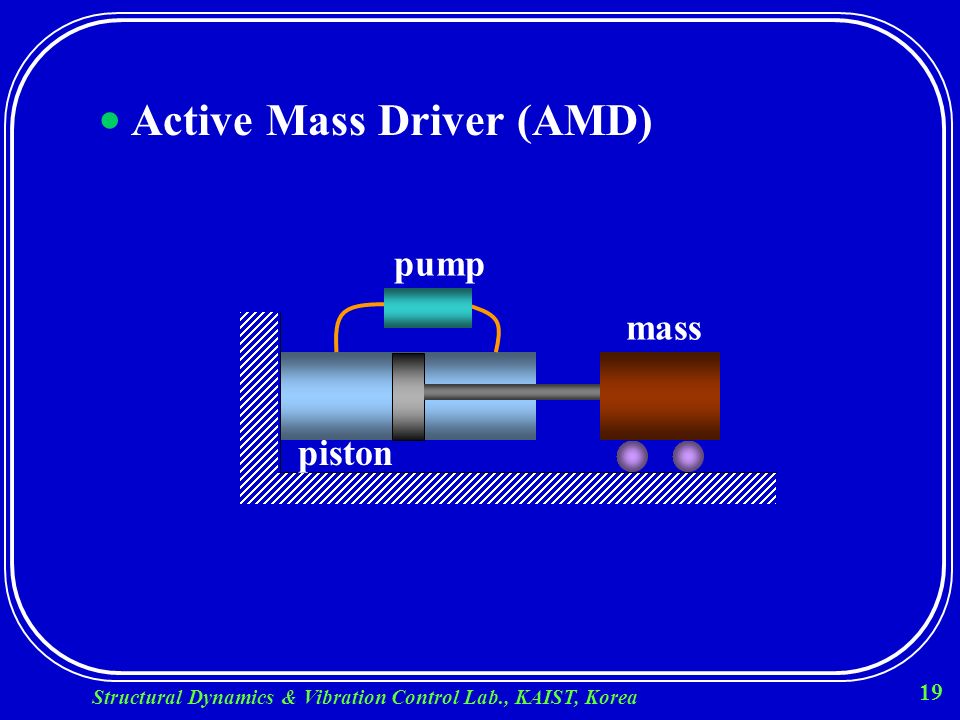 • Active Mass Driver (AMD)

pump

mass

piston

Structural Dynamics & Vibration Control Lab., KAIST, Korea

19